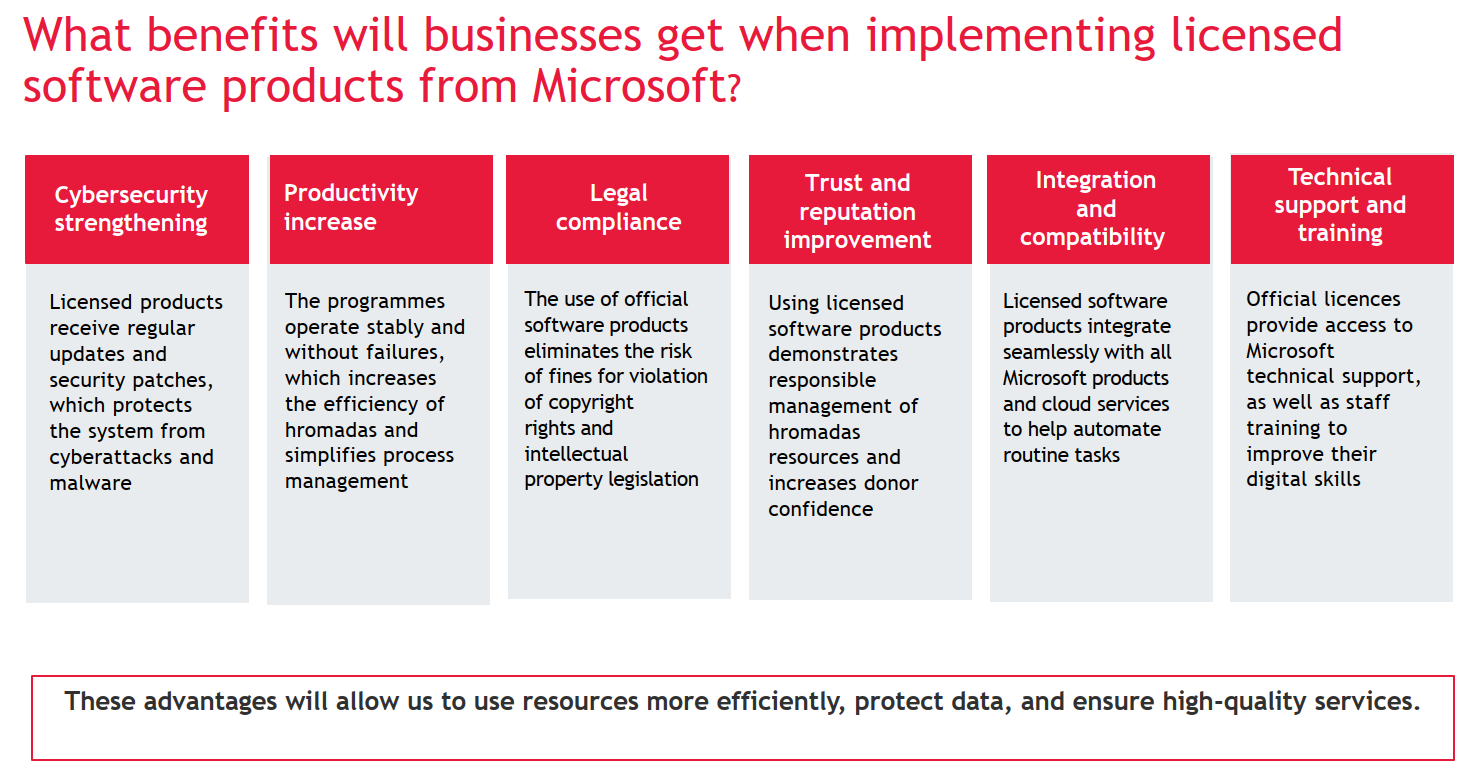 What benefits will businesses get when implementing licensed software products from Microsoft?

Cybersecurity strengthening

Licensed products receive regular updates and security patches, which protects the system from cyberattacks and malware

Productivity increase

The programmes operate stably and without failures, which increases the efficiency of hromadas and simplifies process management

Legal compliance

The use of official software products eliminates the risk of fines for violation of copyright rights and intellectual property legislation

Trust and reputation improvement

Using licensed software products demonstrates responsible management of hromadas resources and increases donor confidence

Integration and compatibility

Licensed software products integrate seamlessly with all Microsoft products and cloud services to help automate routine tasks

Technical support and training

Official licences provide access to Microsoft technical support, as well as staff training to improve their digital skills

These advantages will allow us to use resources more efficiently, protect data, and ensure high-quality services.